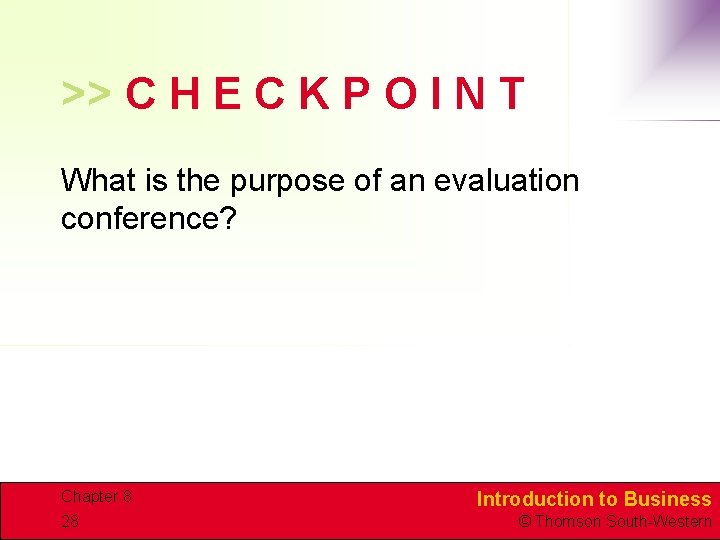 >> C H E C K P O I N T

What is the purpose of an evaluation conference?

Chapter 8
28

Introduction to Business
© Thomson South-Western